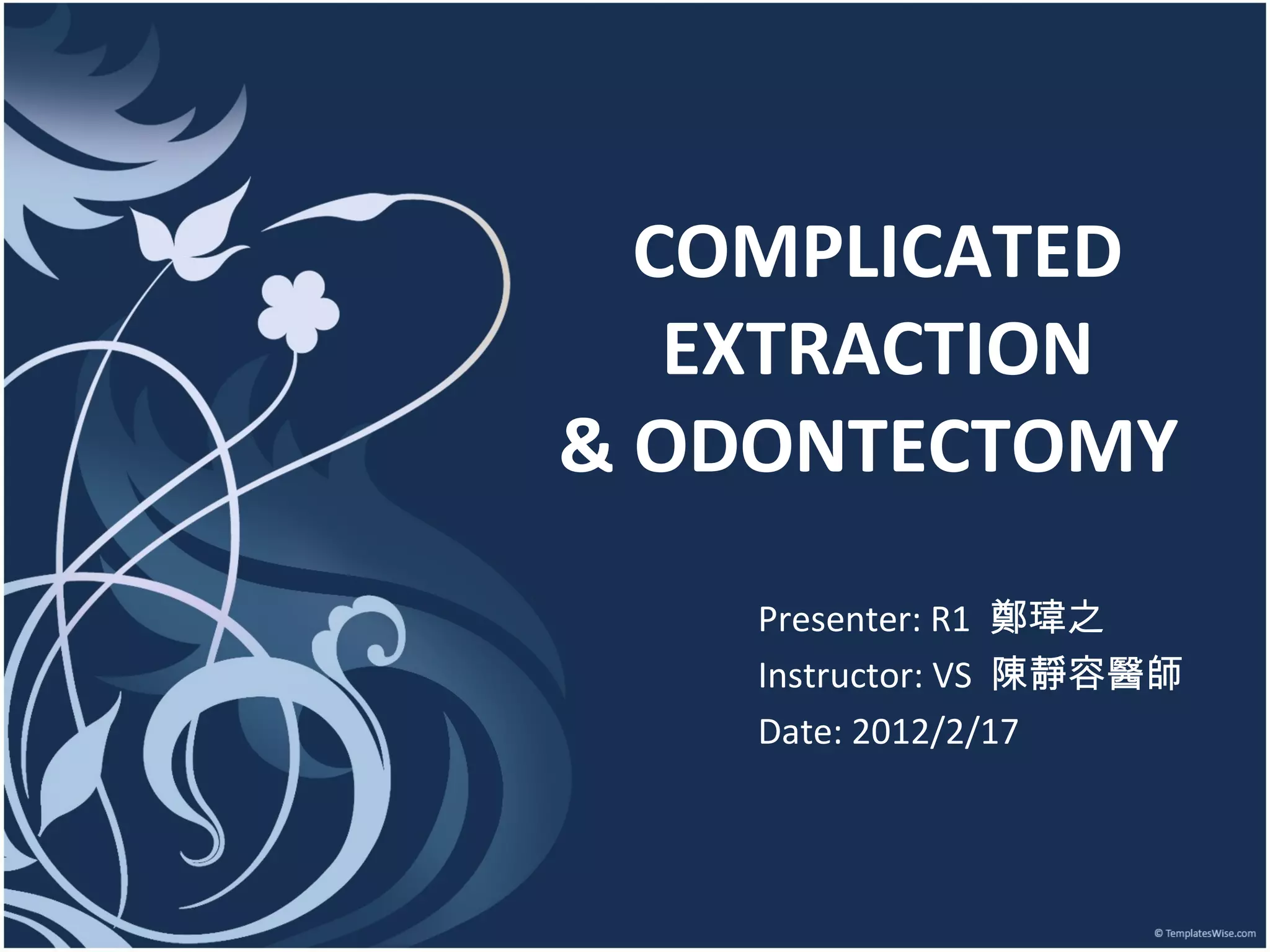 COMPLICATED EXTRACTION & ODONTECTOMY

Presenter: R1 鄭瑋之
Instructor: VS 陳靜容醫師
Date: 2012/2/17

© TemplatesWise.com